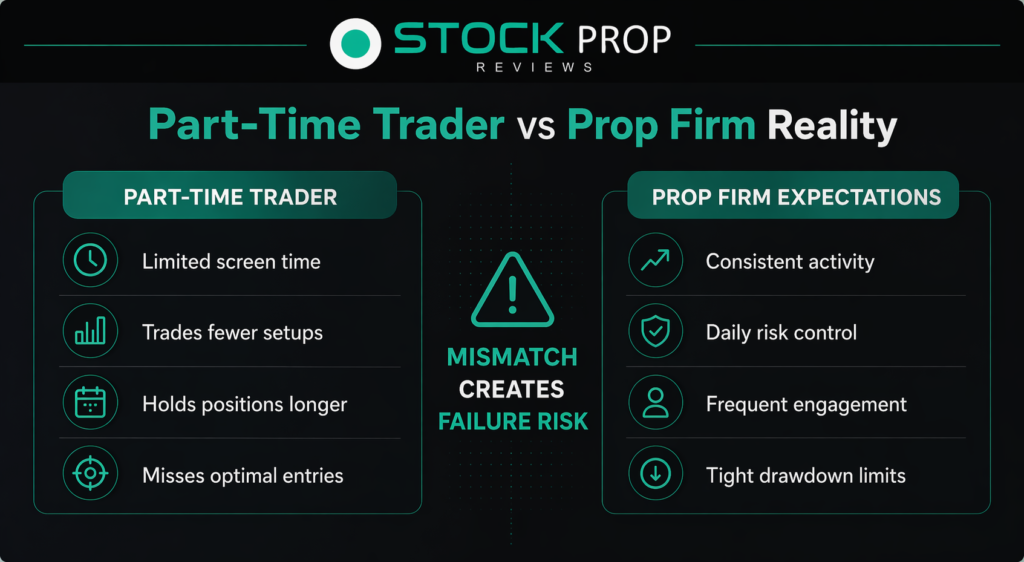 STOCK PROP
REVIEWS

Part-Time Trader vs Prop Firm Reality

PART-TIME TRADER

Limited screen time

Trades fewer setups

Holds positions longer

Misses optimal entries

MISMATCH CREATES FAILURE RISK

PROP FIRM EXPECTATIONS

Consistent activity

Daily risk control

Frequent engagement

Tight drawdown limits